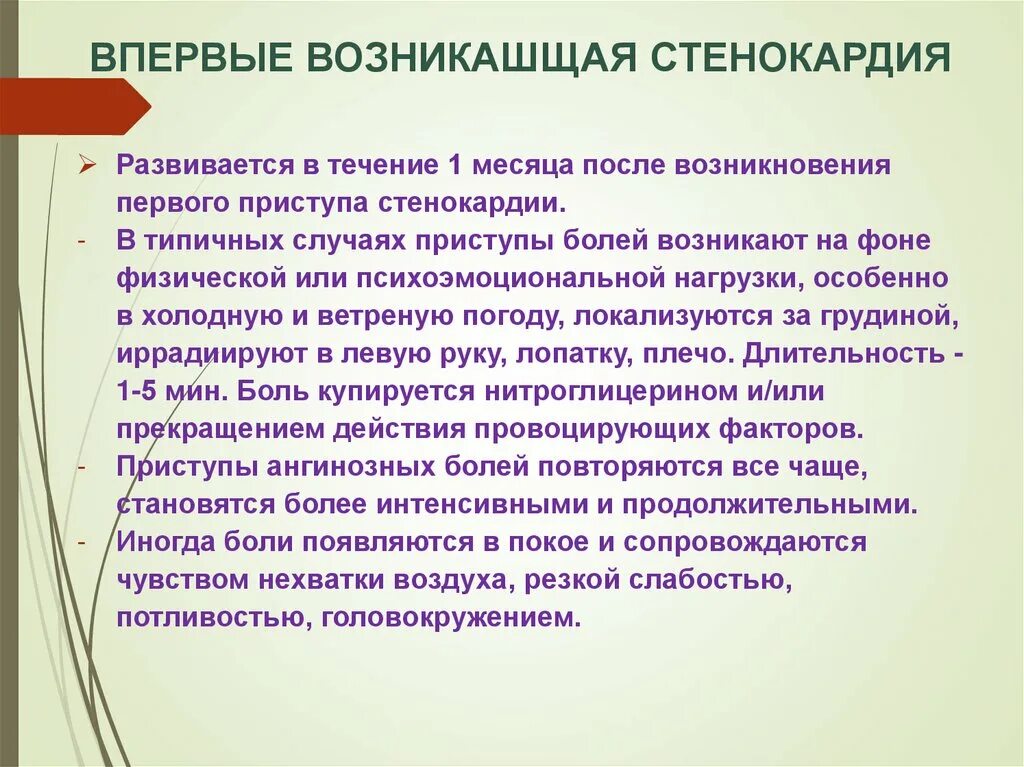 ВПЕРВЫЕ ВОЗНИКАШЩАЯ СТЕНОКАРДИЯ

➢ Развивается в течение 1 месяца после возникновения первого приступа стенокардии.

- В типичных случаях приступы болей возникают на фоне физической или психоэмоциональной нагрузки, особенно в холодную и ветреную погоду, локализуются за грудиной, иррадиируют в левую руку, лопатку, плечо. Длительность - 1-5 мин. Боль купируется нитроглицерином и/или прекращением действия провоцирующих факторов.

- Приступы ангинозных болей повторяются все чаще, становятся более интенсивными и продолжительными.

- Иногда боли появляются в покое и сопровождаются чувством нехватки воздуха, резкой слабостью, потливостью, головокружением.